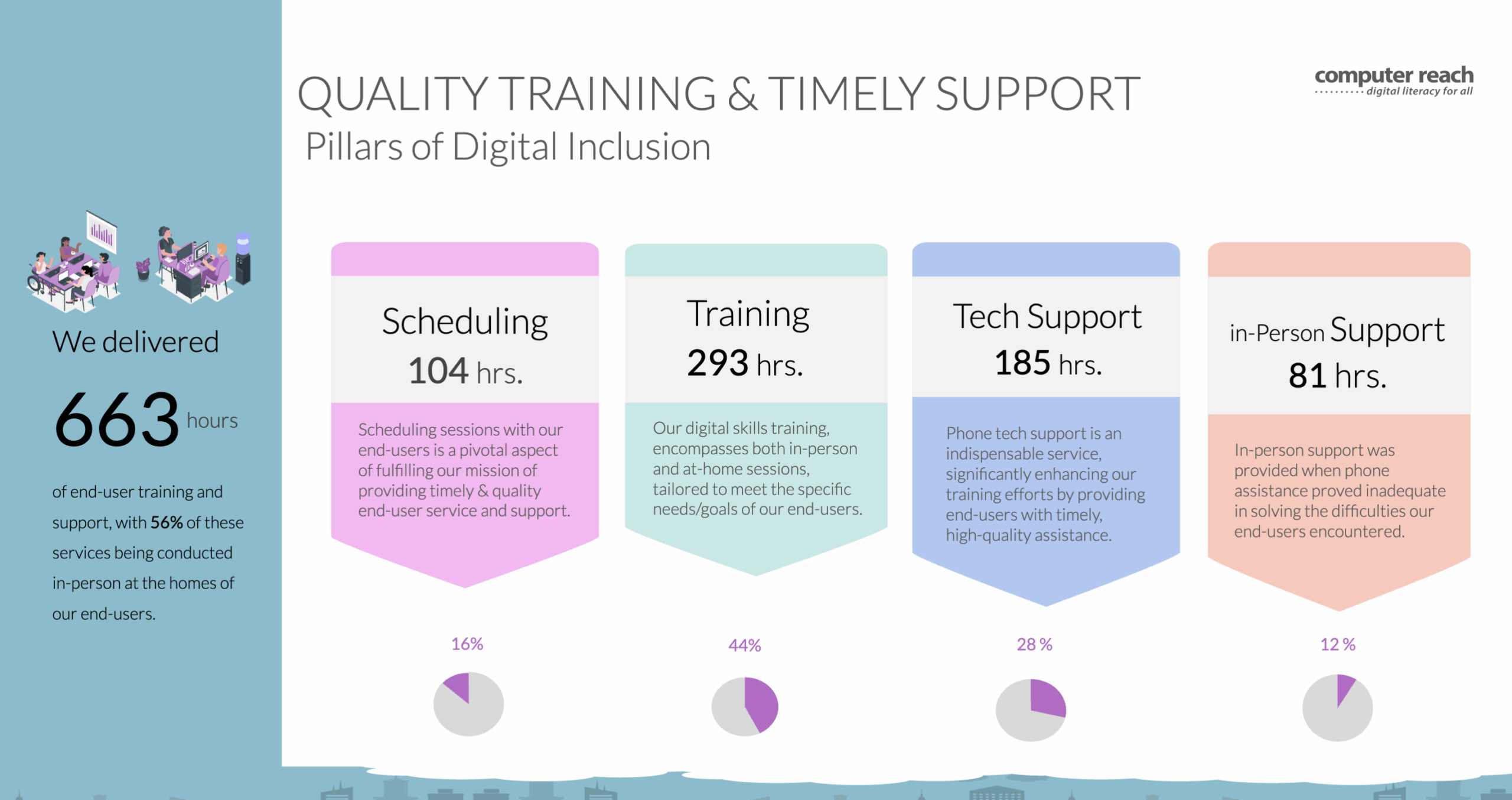 We delivered

663 hours

of end-user training and support, with 56% of these services being conducted in-person at the homes of our end-users.

QUALITY TRAINING & TIMELY SUPPORT

Pillars of Digital Inclusion

computer reach
digital literacy for all

Scheduling
104 hrs.

Scheduling sessions with our end-users is a pivotal aspect of fulfilling our mission of providing timely & quality end-user service and support.

16%

Training
293 hrs.

Our digital skills training, encompasses both in-person and at-home sessions, tailored to meet the specific needs/goals of our end-users.

44%

Tech Support
185 hrs.

Phone tech support is an indispensable service, significantly enhancing our training efforts by providing end-users with timely, high-quality assistance.

28 %

in-Person Support
81 hrs.

In-person support was provided when phone assistance proved inadequate in solving the difficulties our end-users encountered.

12 %